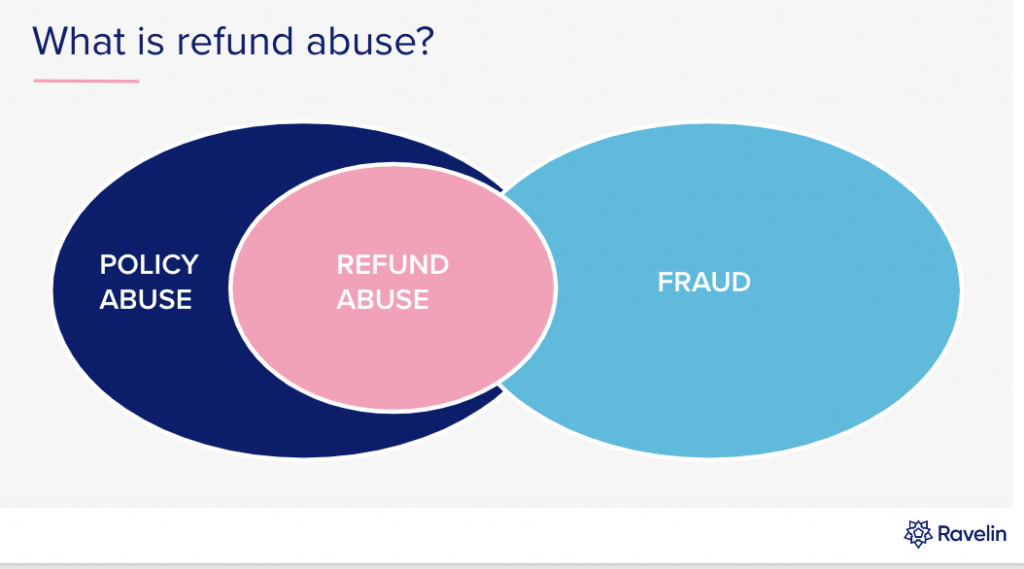 What is refund abuse?

POLICY ABUSE

REFUND ABUSE

FRAUD

Ravelin